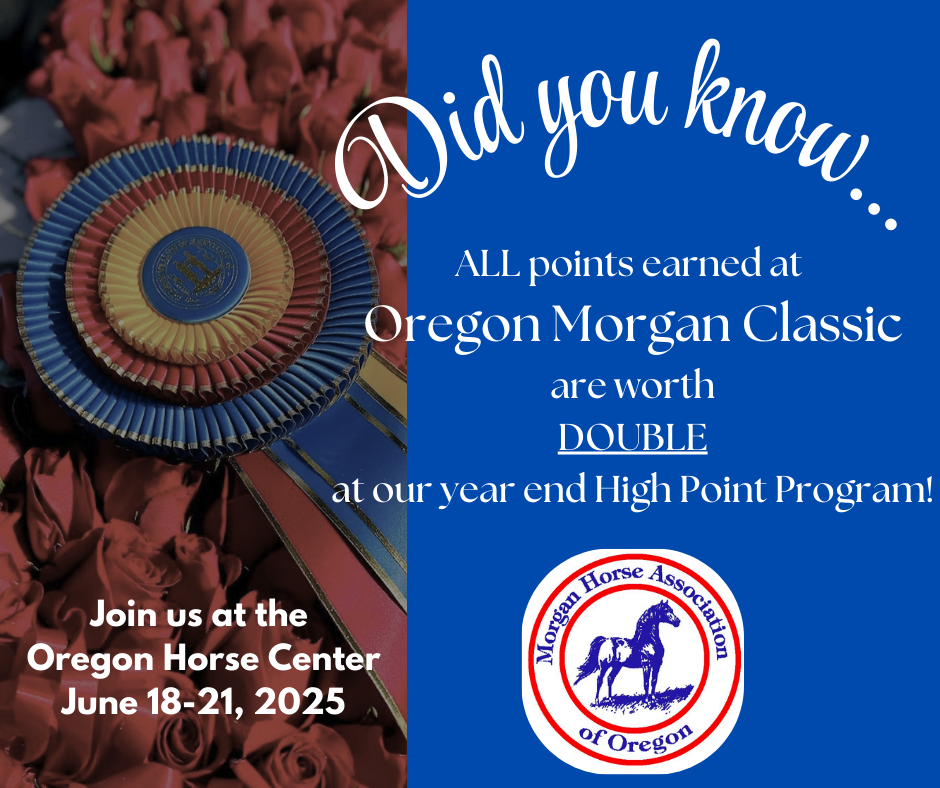 Did you know...

ALL points earned at
Oregon Morgan Classic
are worth
DOUBLE
at our year end High Point Program!

Join us at the
Oregon Horse Center
June 18-21, 2025

Morgan Horse Association
of Oregon